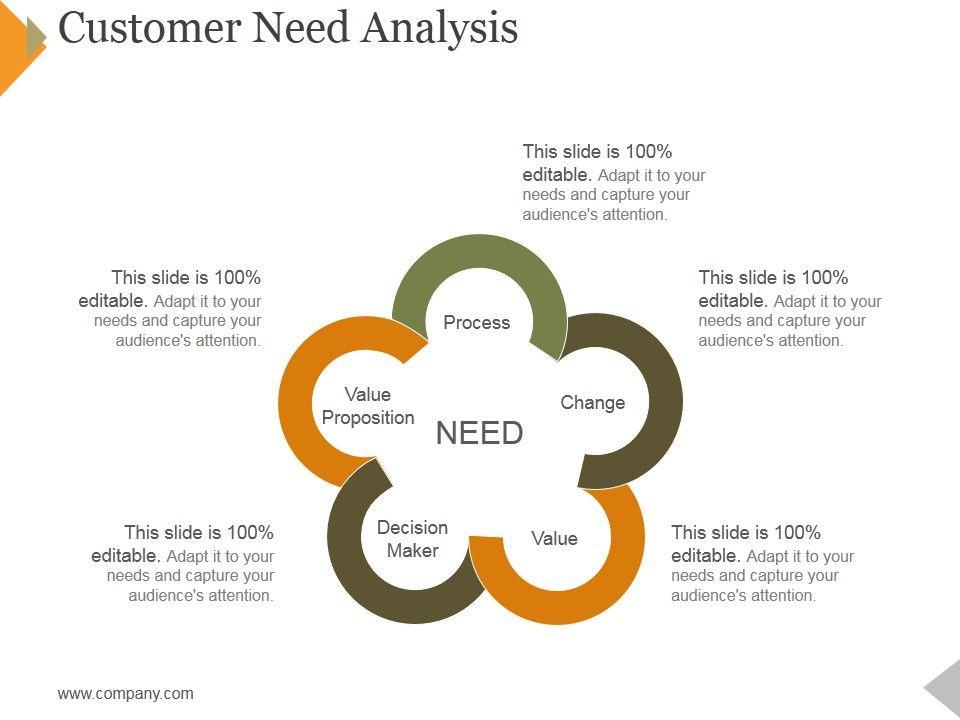 Customer Need Analysis

This slide is 100% editable. Adapt it to your needs and capture your audience's attention.

This slide is 100% editable. Adapt it to your needs and capture your audience's attention.

This slide is 100% editable. Adapt it to your needs and capture your audience's attention.

Process

Value Proposition

Change

NEED

Decision Maker

Value

This slide is 100% editable. Adapt it to your needs and capture your audience's attention.

This slide is 100% editable. Adapt it to your needs and capture your audience's attention.

www.company.com